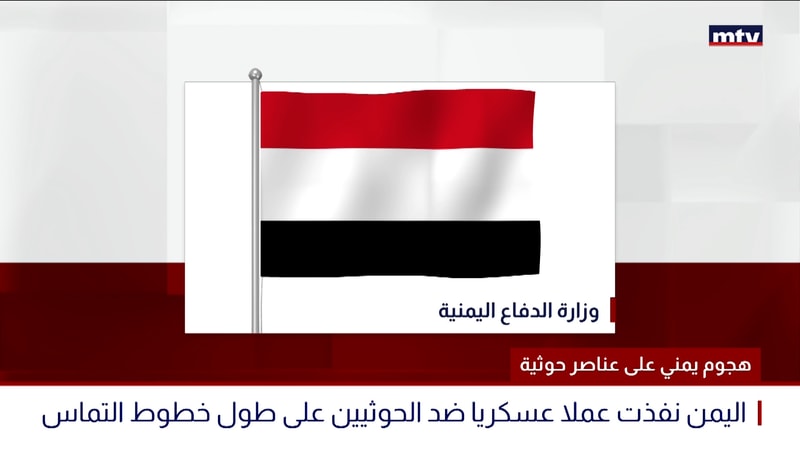 mtv

وزارة الدفاع اليمنية

هجوم يمني على عناصر حوثية

اليمن نفذت عملا عسكريا ضد الحوثيين على طول خطوط التماس